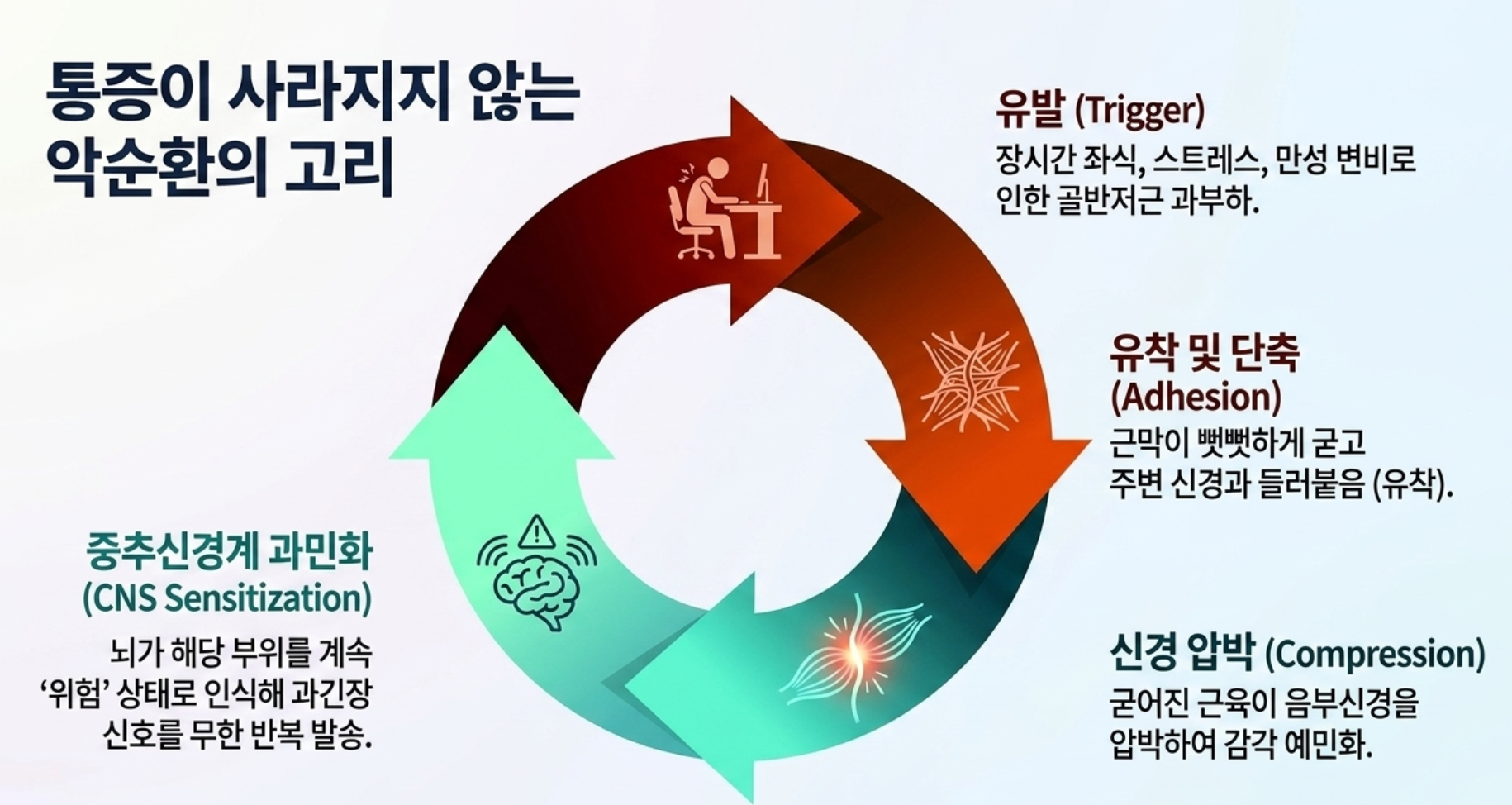 통증이 사라지지 않는 악순환의 고리

유발 (Trigger)
장시간 좌식, 스트레스, 만성 변비로 인한 골반저근 과부하.

유착 및 단축 (Adhesion)
근막이 뻣뻣하게 굳고 주변 신경과 들러붙음 (유착).

신경 압박 (Compression)
굳어진 근육이 음부신경을 압박하여 감각 예민화.

중추신경계 과민화 (CNS Sensitization)
뇌가 해당 부위를 계속 '위험' 상태로 인식해 과긴장 신호를 무한 반복 발송.